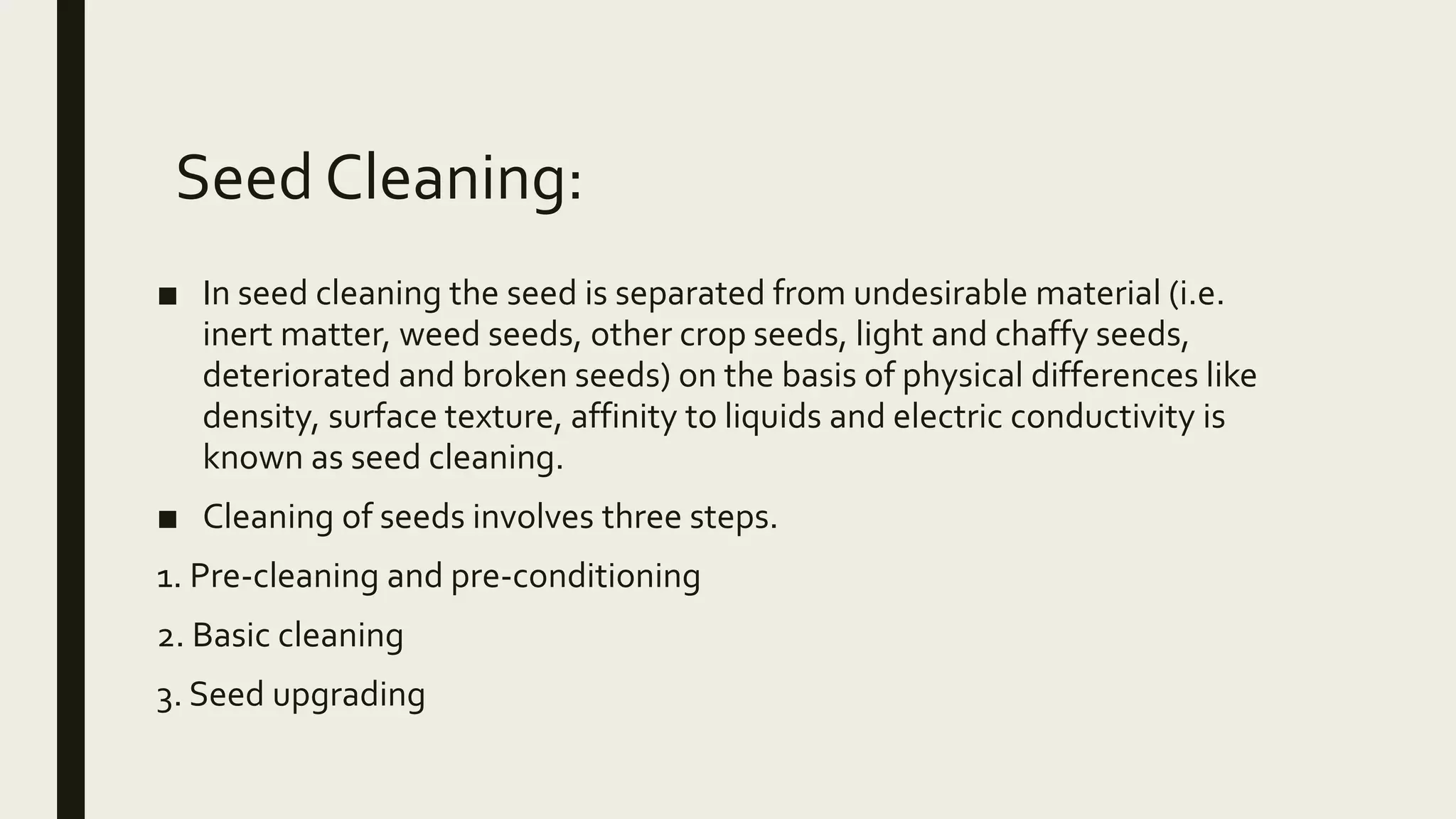 Seed Cleaning:

■ In seed cleaning the seed is separated from undesirable material (i.e. inert matter, weed seeds, other crop seeds, light and chaffy seeds, deteriorated and broken seeds) on the basis of physical differences like density, surface texture, affinity to liquids and electric conductivity is known as seed cleaning.

■ Cleaning of seeds involves three steps.

1. Pre-cleaning and pre-conditioning

2. Basic cleaning

3. Seed upgrading